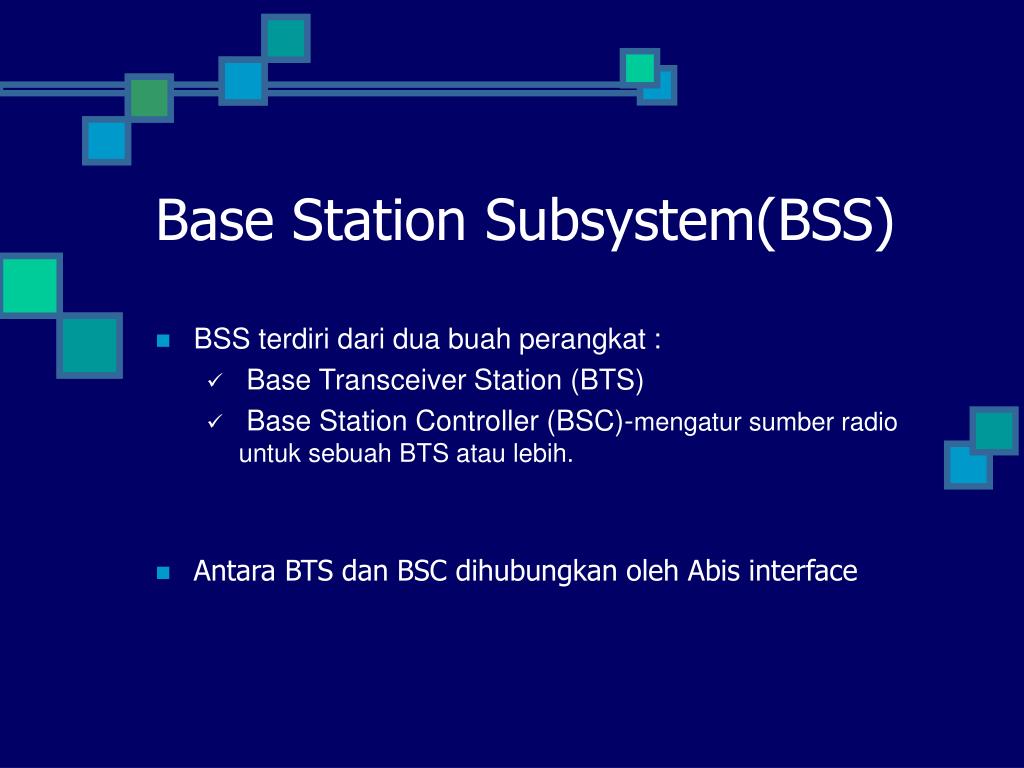 Base Station Subsystem(BSS)

BSS terdiri dari dua buah perangkat :

✓ Base Transceiver Station (BTS)

✓ Base Station Controller (BSC)-mengatur sumber radio untuk sebuah BTS atau lebih.

Antara BTS dan BSC dihubungkan oleh Abis interface